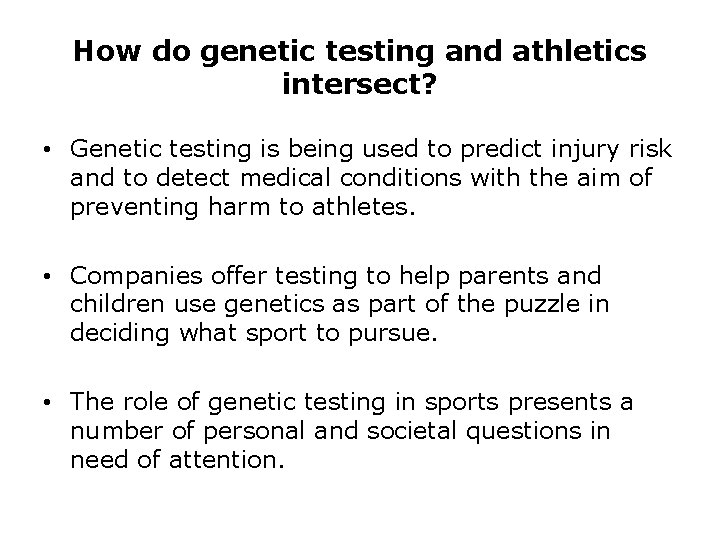 How do genetic testing and athletics intersect?

• Genetic testing is being used to predict injury risk and to detect medical conditions with the aim of preventing harm to athletes.

• Companies offer testing to help parents and children use genetics as part of the puzzle in deciding what sport to pursue.

• The role of genetic testing in sports presents a number of personal and societal questions in need of attention.